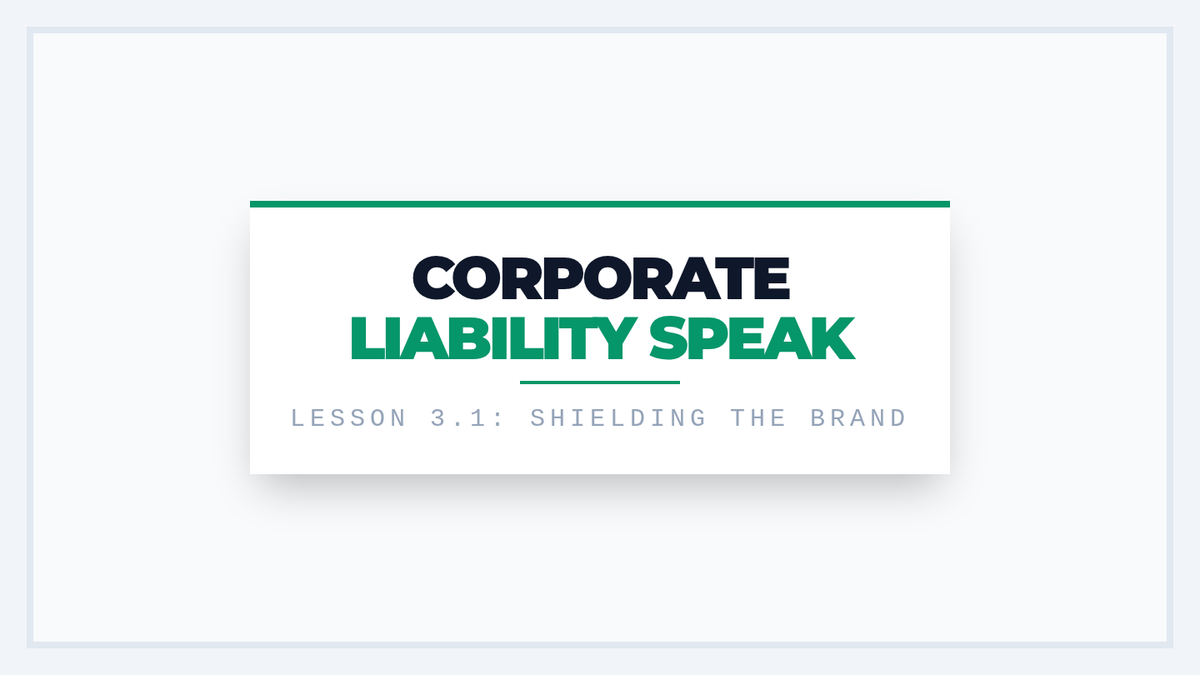 CORPORATE
LIABILITY SPEAK

LESSON 3.1: SHIELDING THE BRAND